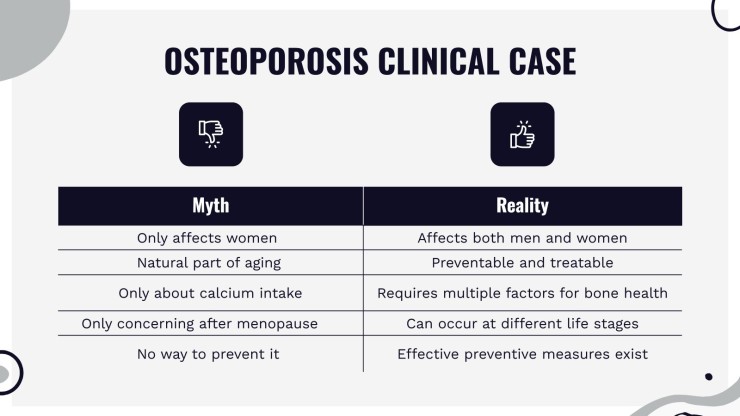 OSTEOPOROSIS CLINICAL CASE

| Myth | Reality |
|---|---|
| Only affects women | Affects both men and women |
| Natural part of aging | Preventable and treatable |
| Only about calcium intake | Requires multiple factors for bone health |
| Only concerning after menopause | Can occur at different life stages |
| No way to prevent it | Effective preventive measures exist |